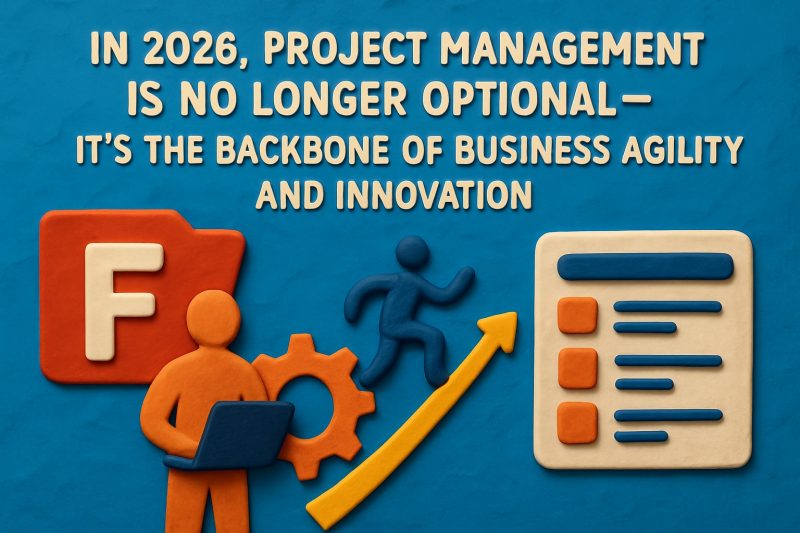 IN 2026, PROJECT MANAGEMENT IS NO LONGER OPTIONAL— IT'S THE BACKBONE OF BUSINESS AGILITY AND INNOVATION

F